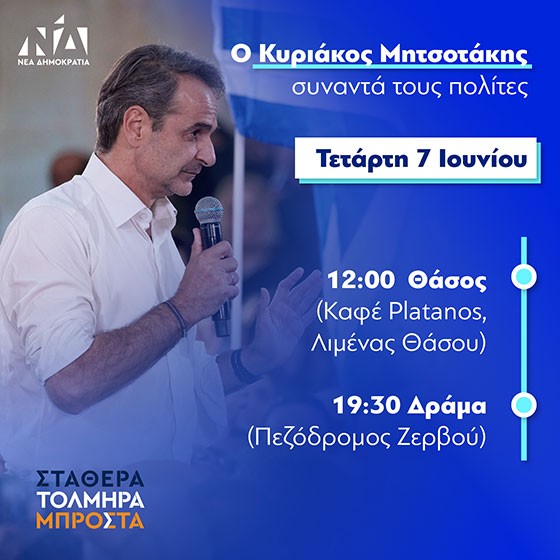 ΝΔ
ΝΕΑ ΔΗΜΟΚΡΑΤΙΑ

Ο Κυριάκος Μητσοτάκης συναντά τους πολίτες

Τετάρτη 7 Ιουνίου

12:00 Θάσος
(Καφέ Platanos, Λιμένας Θάσου)

19:30 Δράμα
(Πεζόδρομος Ζερβού)

ΣΤΑΘΕΡΑ
ΤΟΛΜΗΡΑ
ΜΠΡΟΣΤΑ